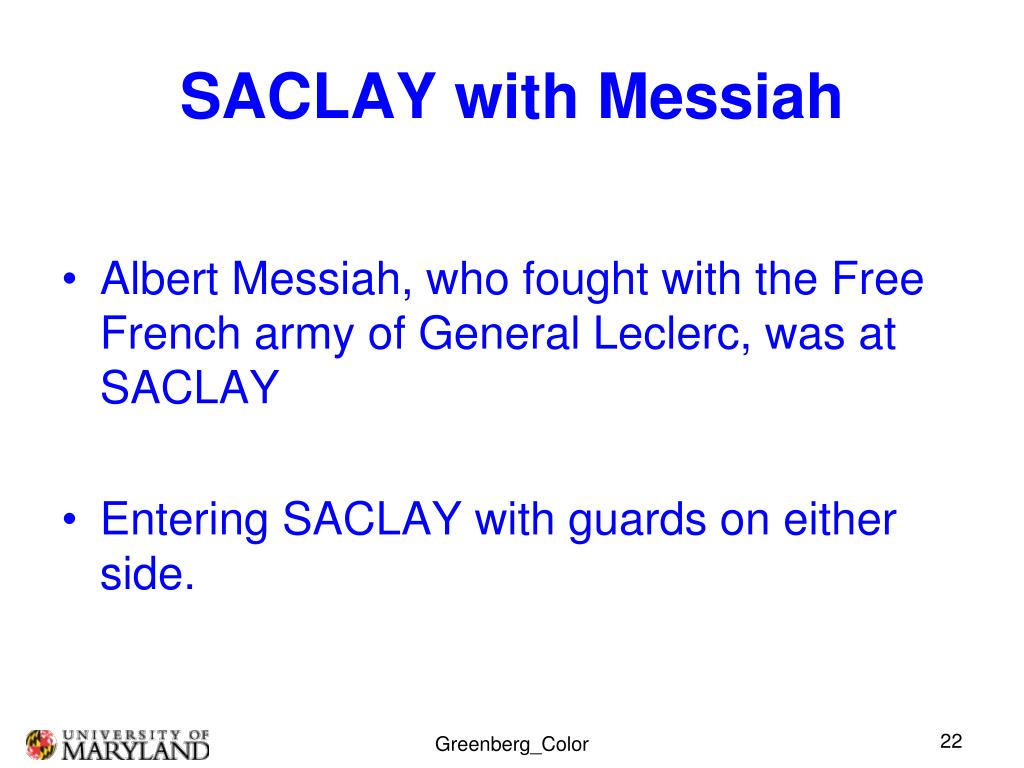 SACLAY with Messiah

• Albert Messiah, who fought with the Free French army of General Leclerc, was at SACLAY

• Entering SACLAY with guards on either side.

UNIVERSITY OF MARYLAND

Greenberg_Color

22